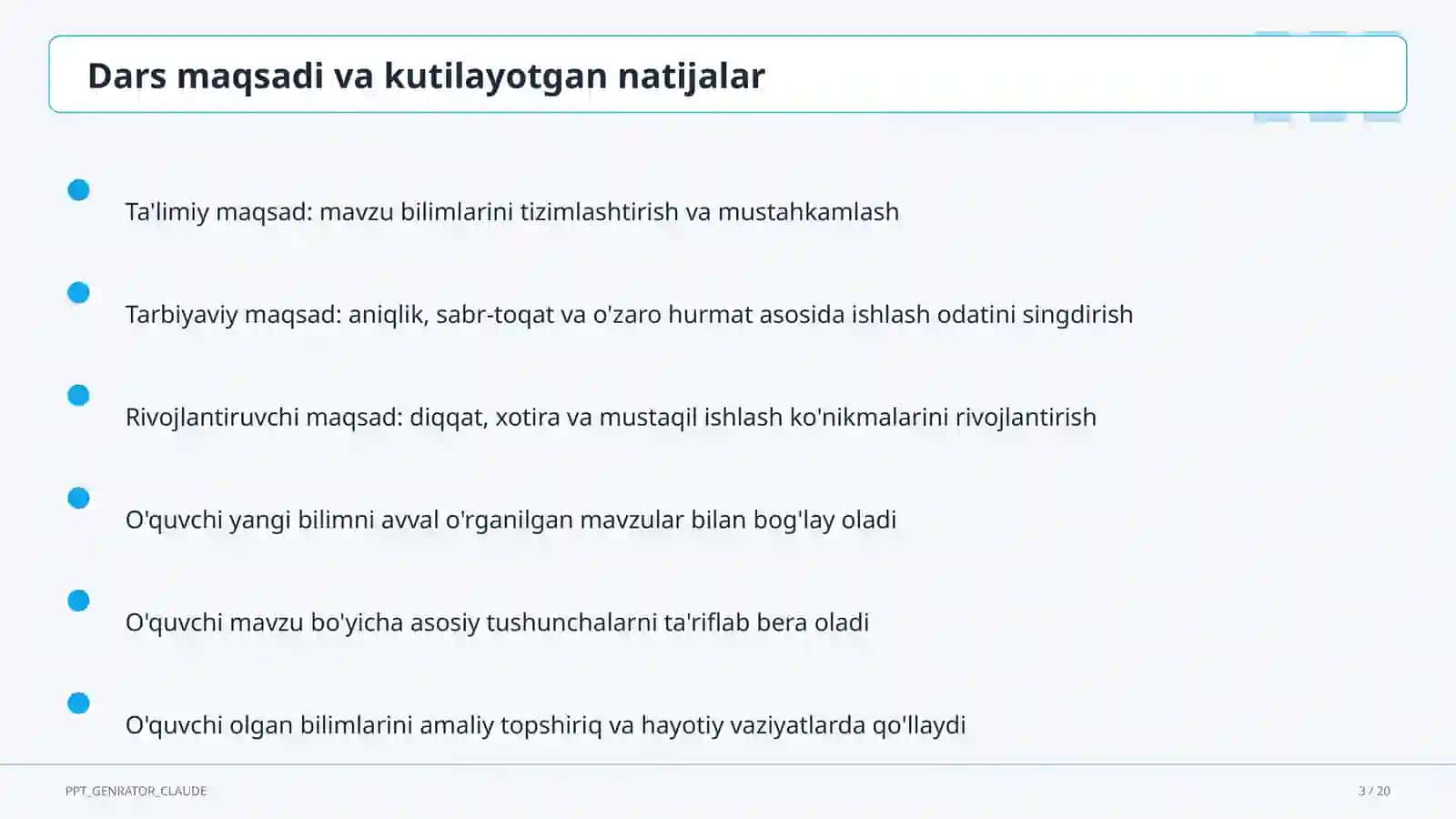 Dars maqsadi va kutilayotgan natijalar

Ta'limiy maqsad: mavzu bilimlarini tizimlashtirish va mustahkamlash

Tarbiyaviy maqsad: aniqlik, sabr-toqat va o'zaro hurmat asosida ishlash odatini singdirish

Rivojlantiruvchi maqsad: diqqat, xotira va mustaqil ishlash ko'nikmalarini rivojlantirish

O'quvchi yangi bilimni avval o'rganilgan mavzular bilan bog'lay oladi

O'quvchi mavzu bo'yicha asosiy tushunchalarni ta'riflab bera oladi

O'quvchi olgan bilimlarini amaliy topshiriq va hayotiy vaziyatlarda qo'llaydi

PPT_GENRATOR_CLAUDE

3 / 20